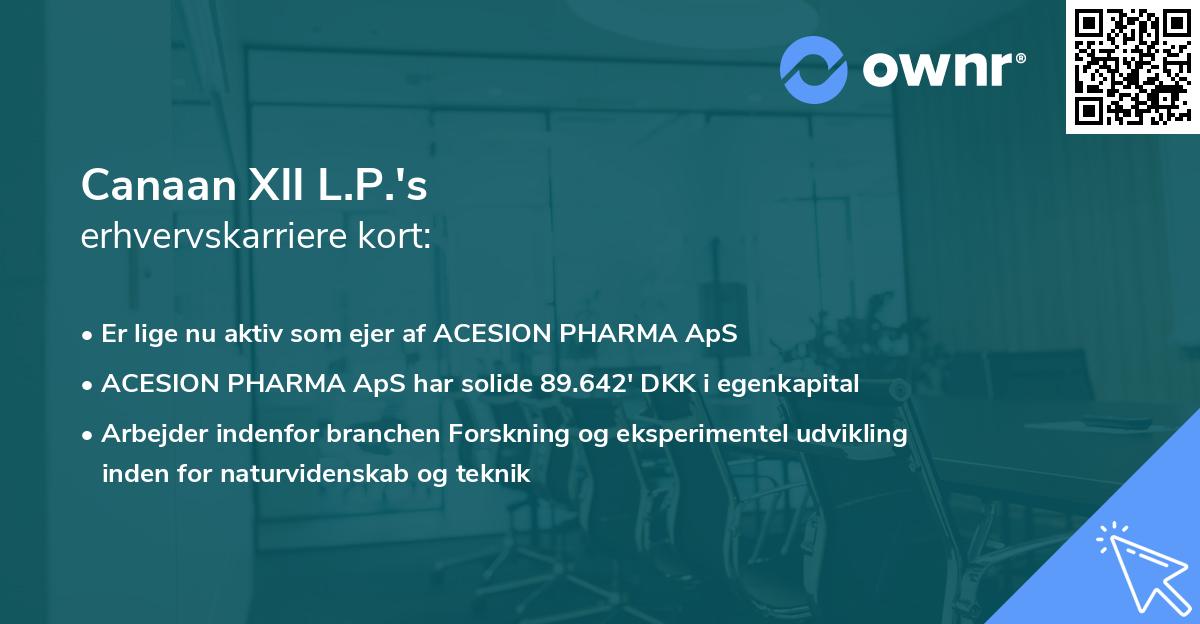 ownr®

Canaan XII L.P.'s
erhvervskarriere kort:

• Er lige nu aktiv som ejer af ACESION PHARMA ApS
• ACESION PHARMA ApS har solide 89.642' DKK i egenkapital
• Arbejder indenfor branchen Forskning og eksperimentel udvikling inden for naturvidenskab og teknik